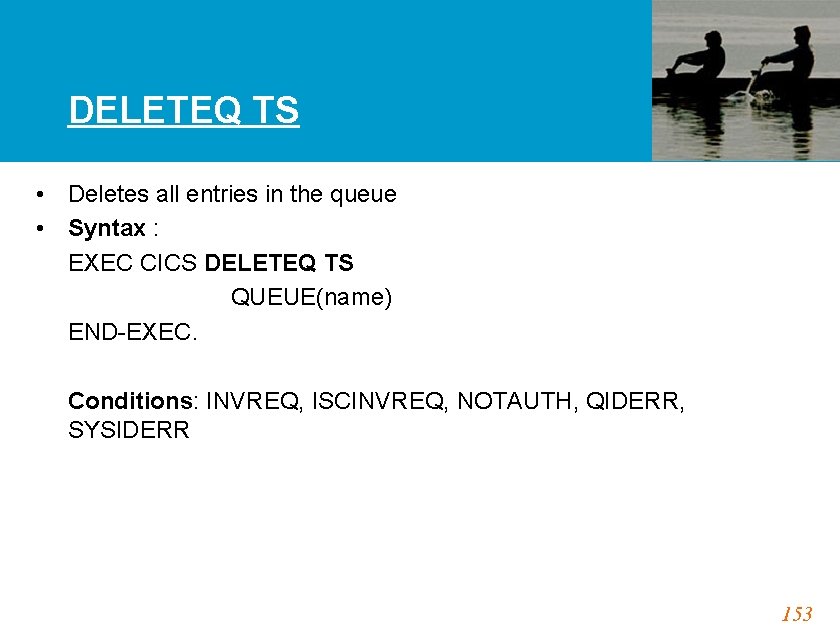 DELETEQ TS

• Deletes all entries in the queue
• Syntax :

EXEC CICS DELETEQ TS
QUEUE(name)
END-EXEC.

Conditions: INVREQ, ISCINVREQ, NOTAUTH, QIDERR, SYSIDERR

153